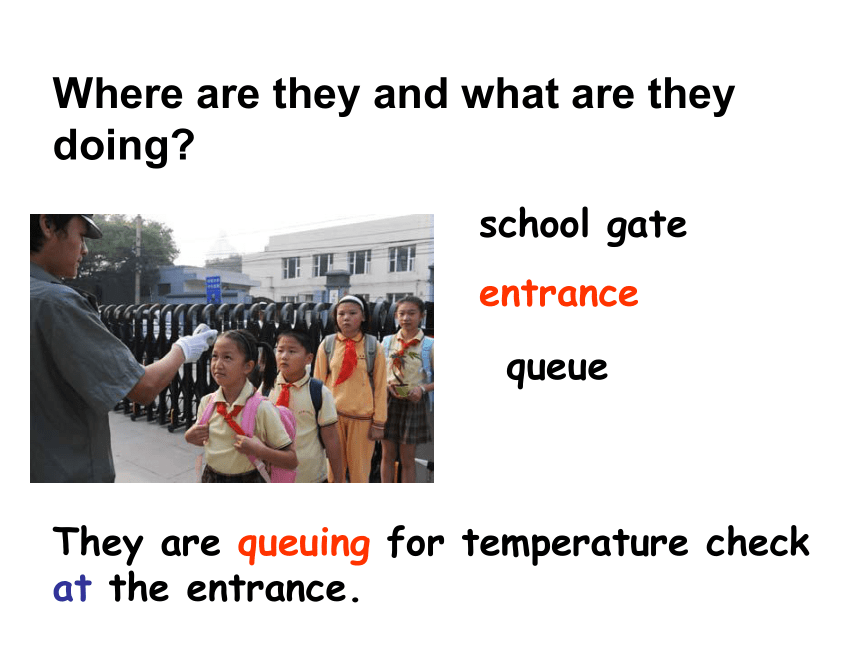 Where are they and what are they doing?

school gate

entrance

queue

They are queuing for temperature check at the entrance.